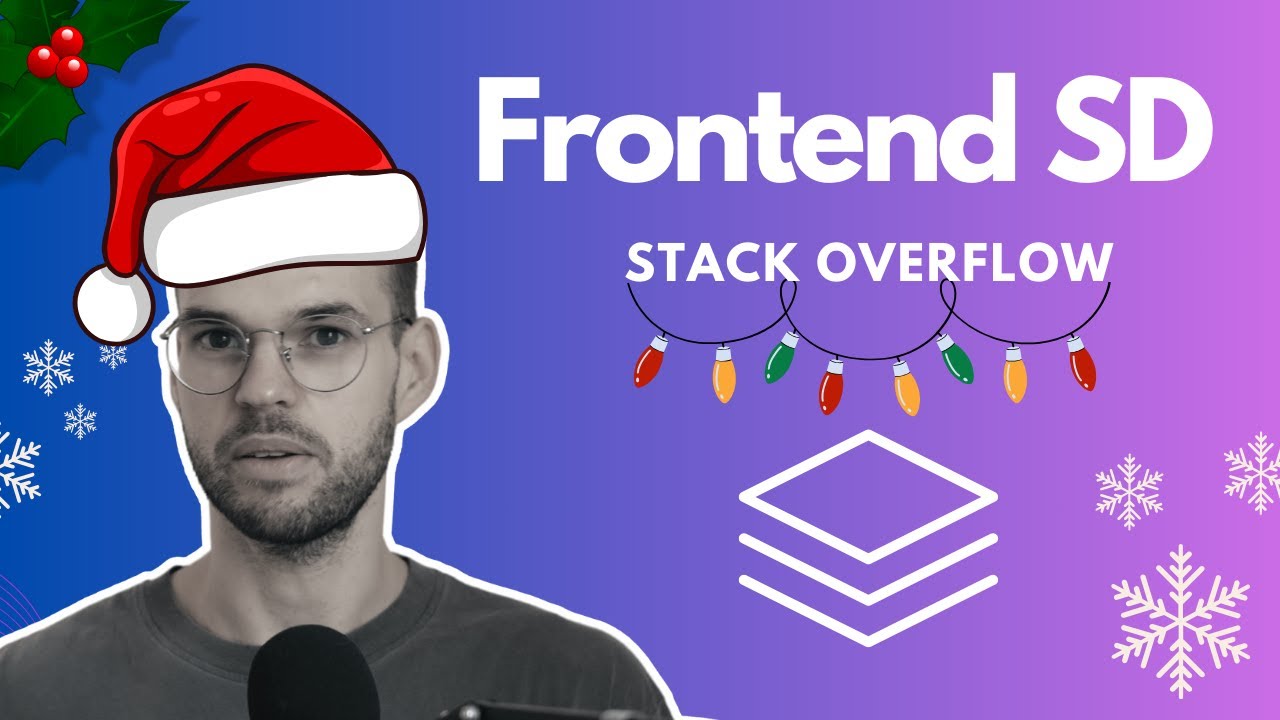 Frontend SD

STACK OVERFLOW